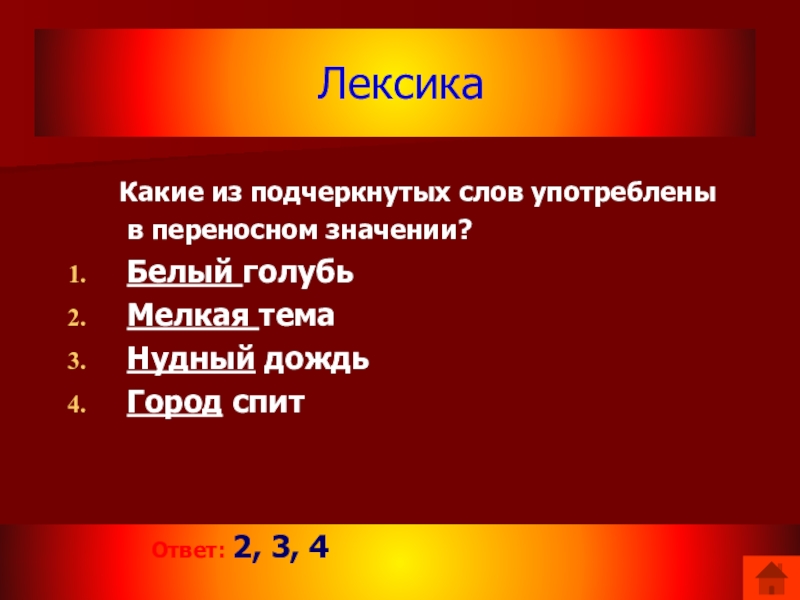 Лексика

Какие из подчеркнутых слов употреблены в переносном значении?

1. Белый голубь
2. Мелкая тема
3. Нудный дождь
4. Город спит

Ответ: 2, 3, 4